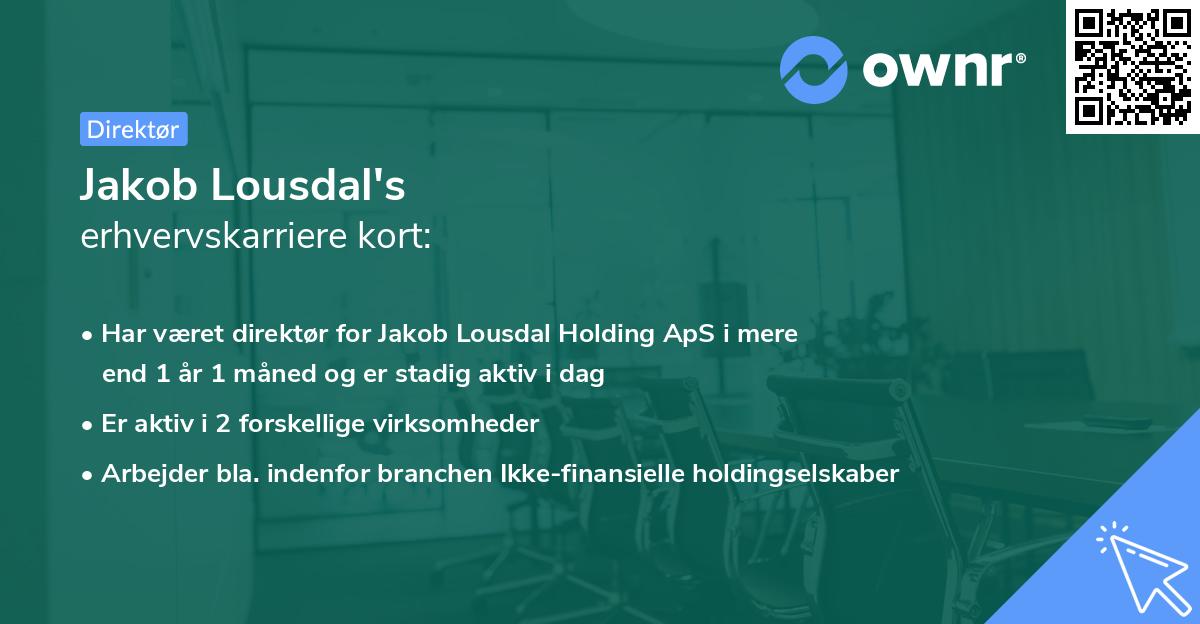 ownr®

Direktør

Jakob Lousdal's
erhvervskarriere kort:

• Har været direktør for Jakob Lousdal Holding ApS i mere end 1 år 1 måned og er stadig aktiv i dag
• Er aktiv i 2 forskellige virksomheder
• Arbejder bla. indenfor branchen Ikke-finansielle holdingselskaber